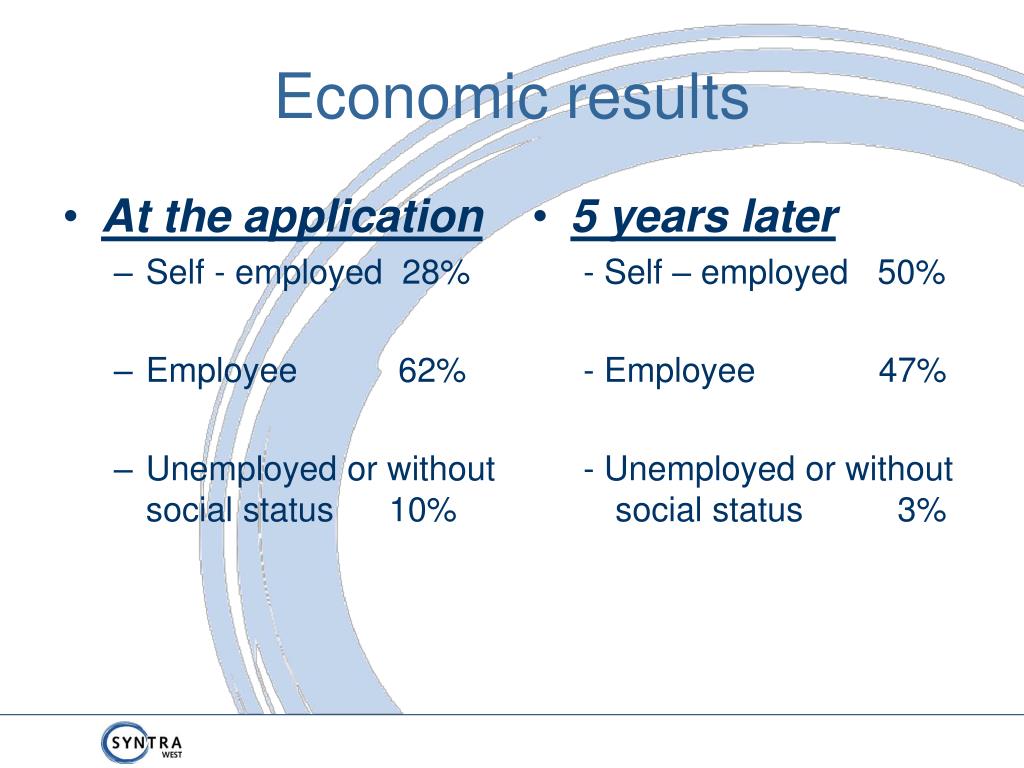 Economic results

• At the application
– Self - employed 28%
– Employee 62%
– Unemployed or without social status 10%

• 5 years later
- Self – employed 50%
- Employee 47%
- Unemployed or without social status 3%

SYNTRA WEST